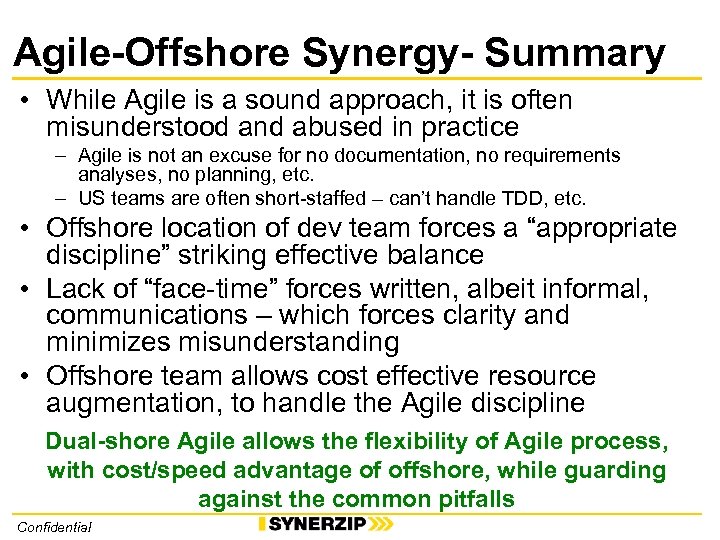 Agile-Offshore Synergy- Summary

• While Agile is a sound approach, it is often misunderstood and abused in practice
– Agile is not an excuse for no documentation, no requirements analyses, no planning, etc.
– US teams are often short-staffed – can't handle TDD, etc.

• Offshore location of dev team forces a "appropriate discipline" striking effective balance

• Lack of "face-time" forces written, albeit informal, communications – which forces clarity and minimizes misunderstanding

• Offshore team allows cost effective resource augmentation, to handle the Agile discipline

Dual-shore Agile allows the flexibility of Agile process, with cost/speed advantage of offshore, while guarding against the common pitfalls

Confidential

SYNERZIP